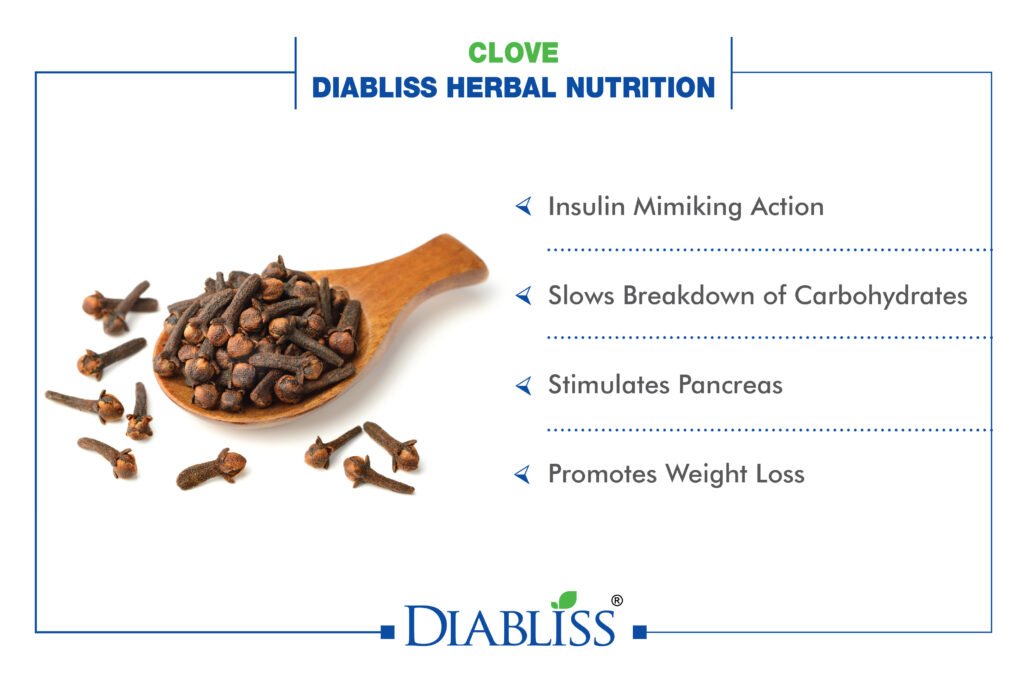 CLOVE
DIABLISS HERBAL NUTRITION

Insulin Mimiking Action

Slows Breakdown of Carbohydrates

Stimulates Pancreas

Promotes Weight Loss

DIABLISS®